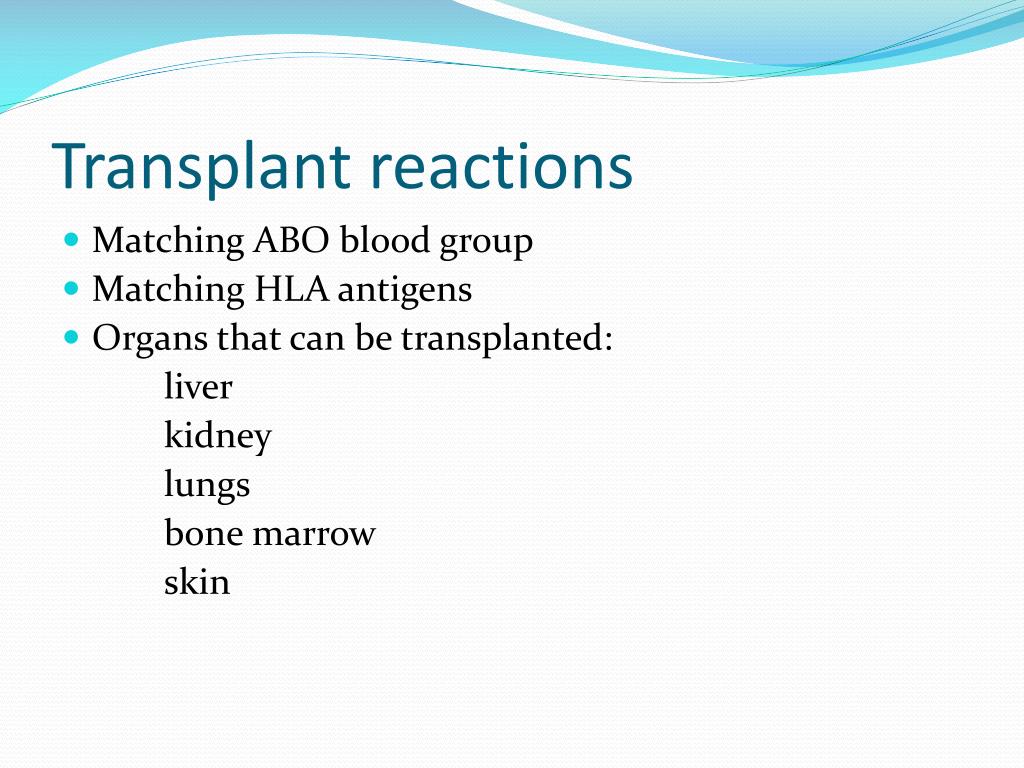 Transplant reactions

- Matching ABO blood group
- Matching HLA antigens
- Organs that can be transplanted:

liver
kidney
lungs
bone marrow
skin